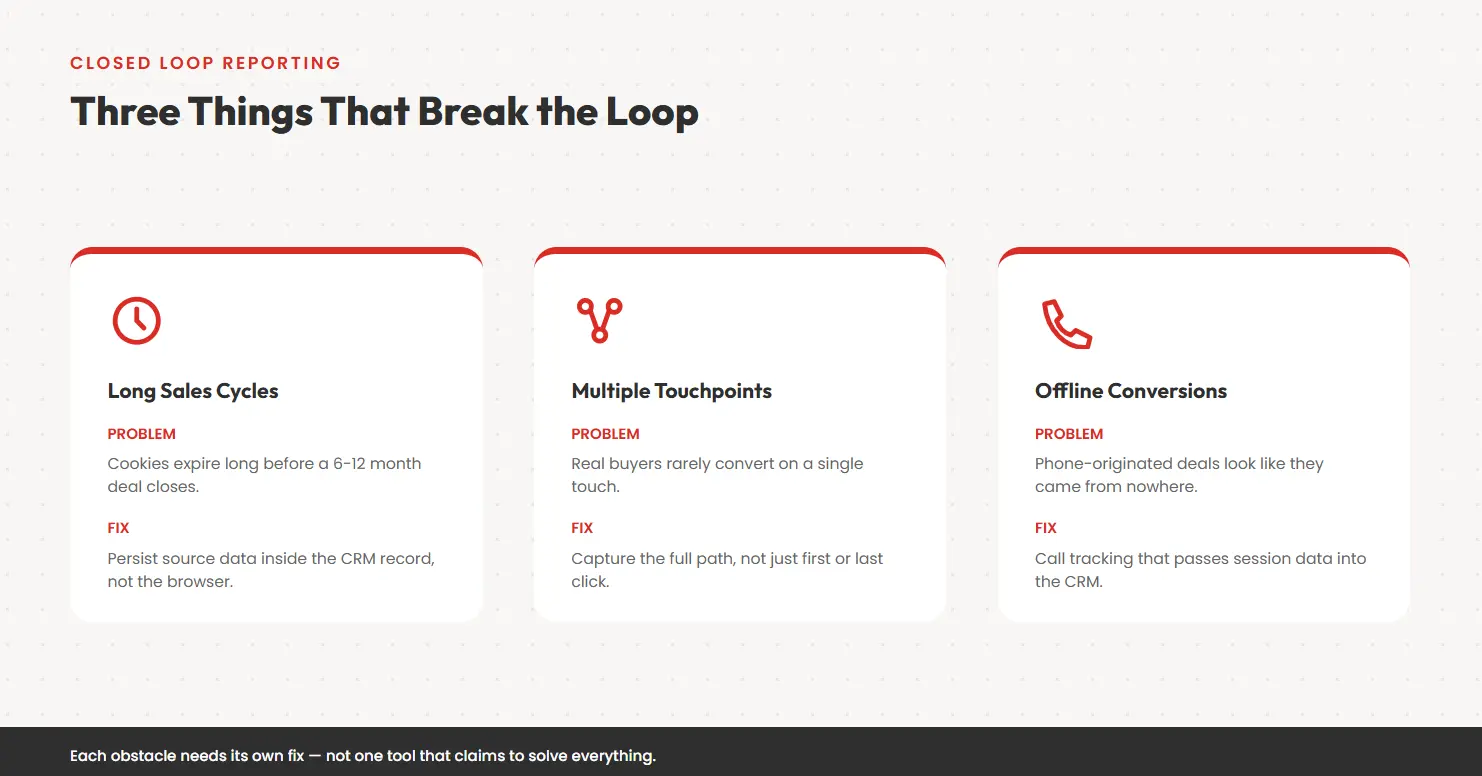 CLOSED LOOP REPORTING

Three Things That Break the Loop

Long Sales Cycles

PROBLEM

Cookies expire long before a 6-12 month deal closes.

FIX

Persist source data inside the CRM record, not the browser.

Multiple Touchpoints

PROBLEM

Real buyers rarely convert on a single touch.

FIX

Capture the full path, not just first or last click.

Offline Conversions

PROBLEM

Phone-originated deals look like they came from nowhere.

FIX

Call tracking that passes session data into the CRM.

Each obstacle needs its own fix — not one tool that claims to solve everything.